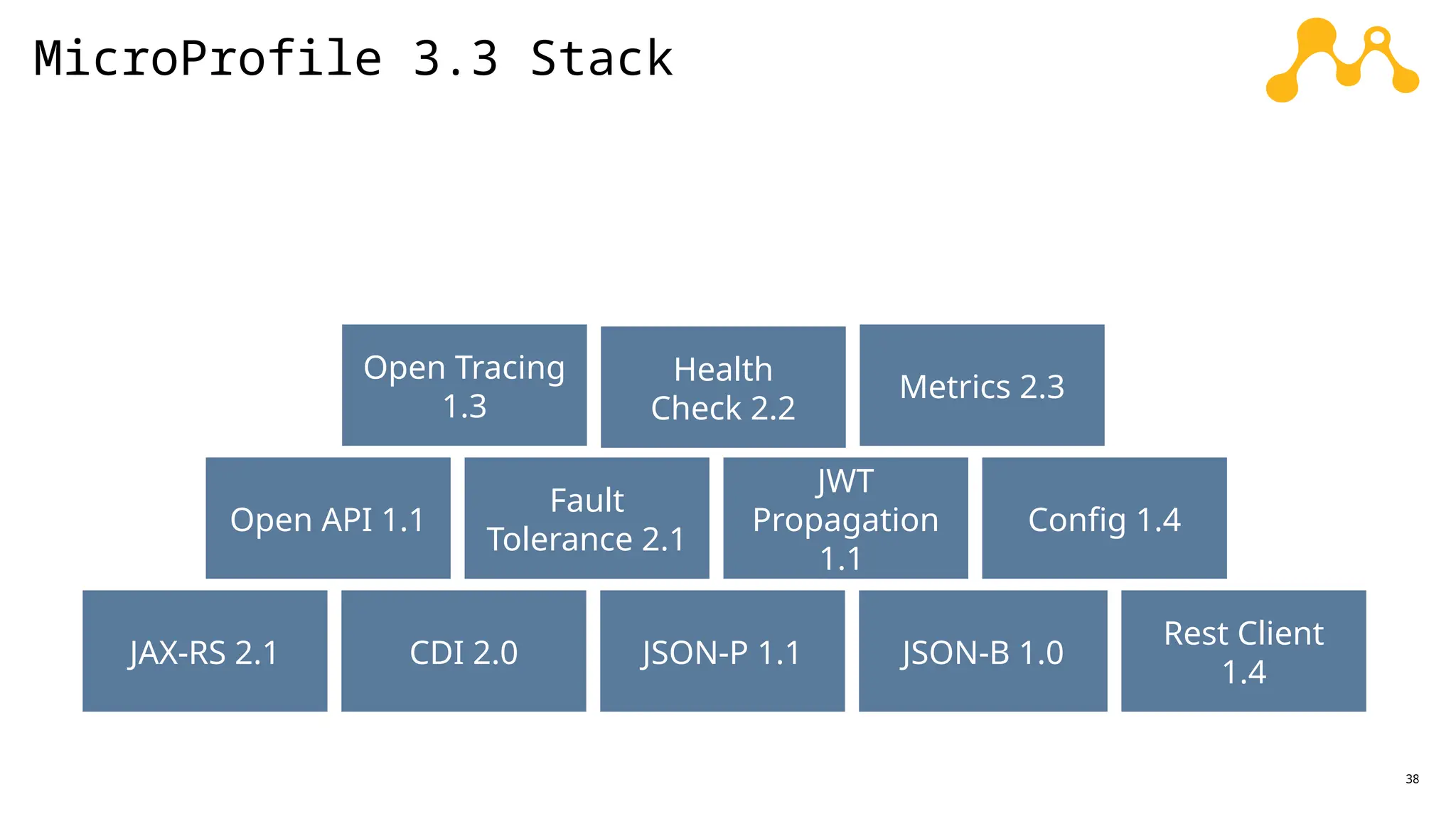 MicroProfile 3.3 Stack

Open Tracing 1.3

Health Check 2.2

Metrics 2.3

Open API 1.1

Fault Tolerance 2.1

JWT Propagation 1.1

Config 1.4

JAX-RS 2.1

CDI 2.0

JSON-P 1.1

JSON-B 1.0

Rest Client 1.4

38